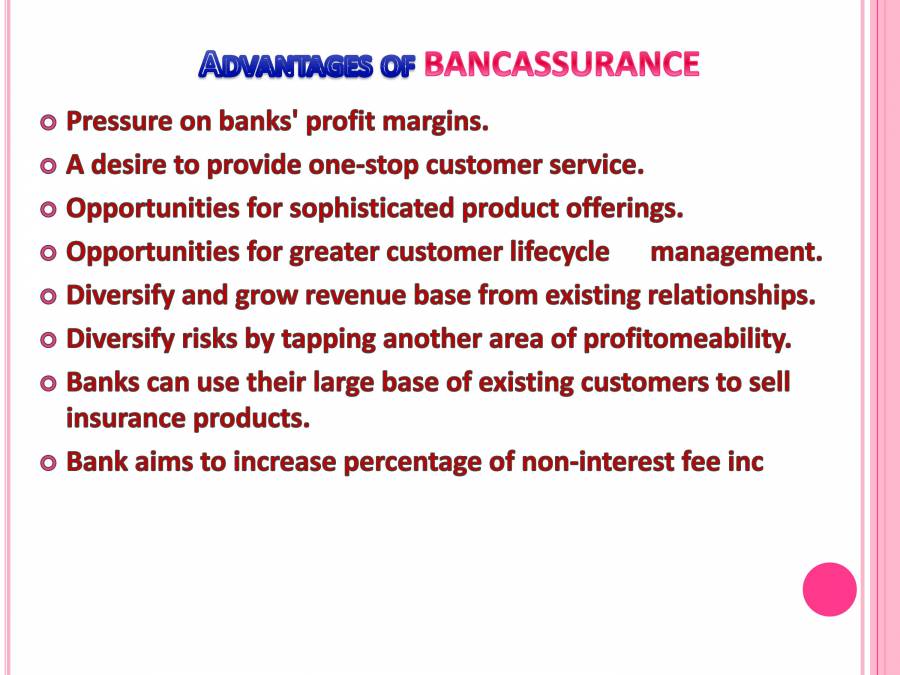 ADVANTAGES OF BANCASSURANCE

- Pressure on banks' profit margins.
- A desire to provide one-stop customer service.
- Opportunities for sophisticated product offerings.
- Opportunities for greater customer lifecycle management.
- Diversify and grow revenue base from existing relationships.
- Diversify risks by tapping another area of profitomeability.
- Banks can use their large base of existing customers to sell insurance products.
- Bank aims to increase percentage of non-interest fee inc